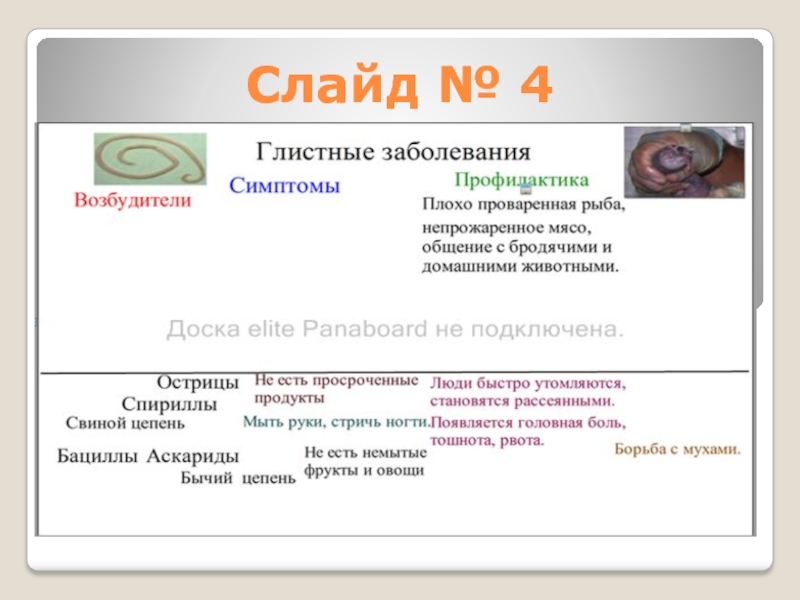 Слайд № 4

Глистные заболевания

Возбудители

Симптомы

Профилактика

Плохо проваренная рыба, непрожаренное мясо, общение с бродячими и домашними животными.

Доска elite Panaboard не подключена.

Острицы

Спириллы

Свиной цепень

Бациллы Аскариды

Бычий цепень

Не есть просроченные продукты

Мыть руки, стричь ногти.

Не есть немытые фрукты и овощи

Люди быстро утомляются, становятся рассеянными.

Появляется головная боль, тошнота, рвота.

Борьба с мухами.